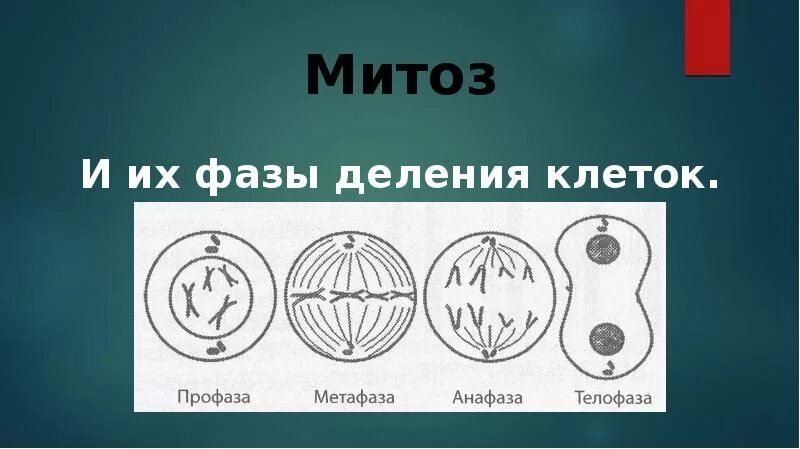 Митоз

И их фазы деления клеток.

Профаза Метафаза Анафаза Телофаза